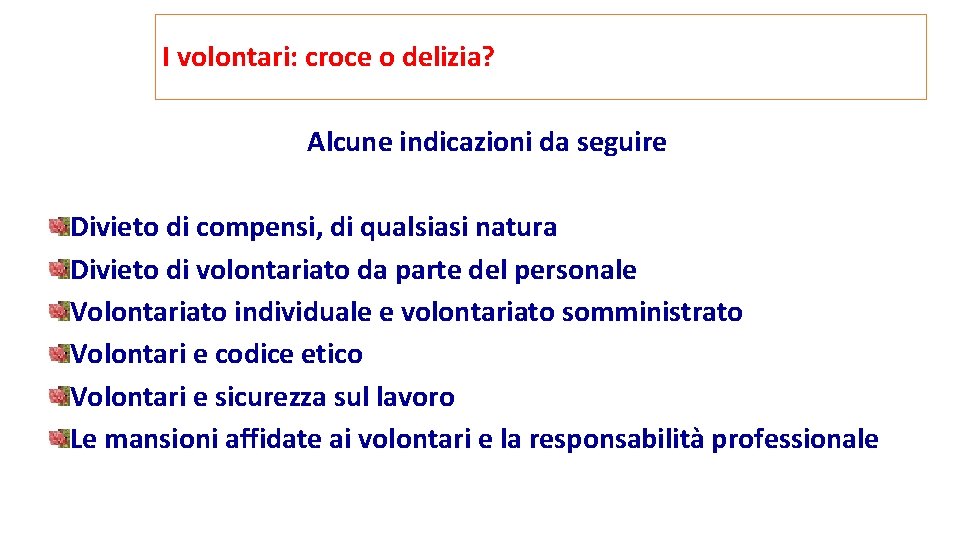 I volontari: croce o delizia?

Alcune indicazioni da seguire

Divieto di compensi, di qualsiasi natura
Divieto di volontariato da parte del personale
Volontariato individuale e volontariato somministrato
Volontari e codice etico
Volontari e sicurezza sul lavoro
Le mansioni affidate ai volontari e la responsabilità professionale